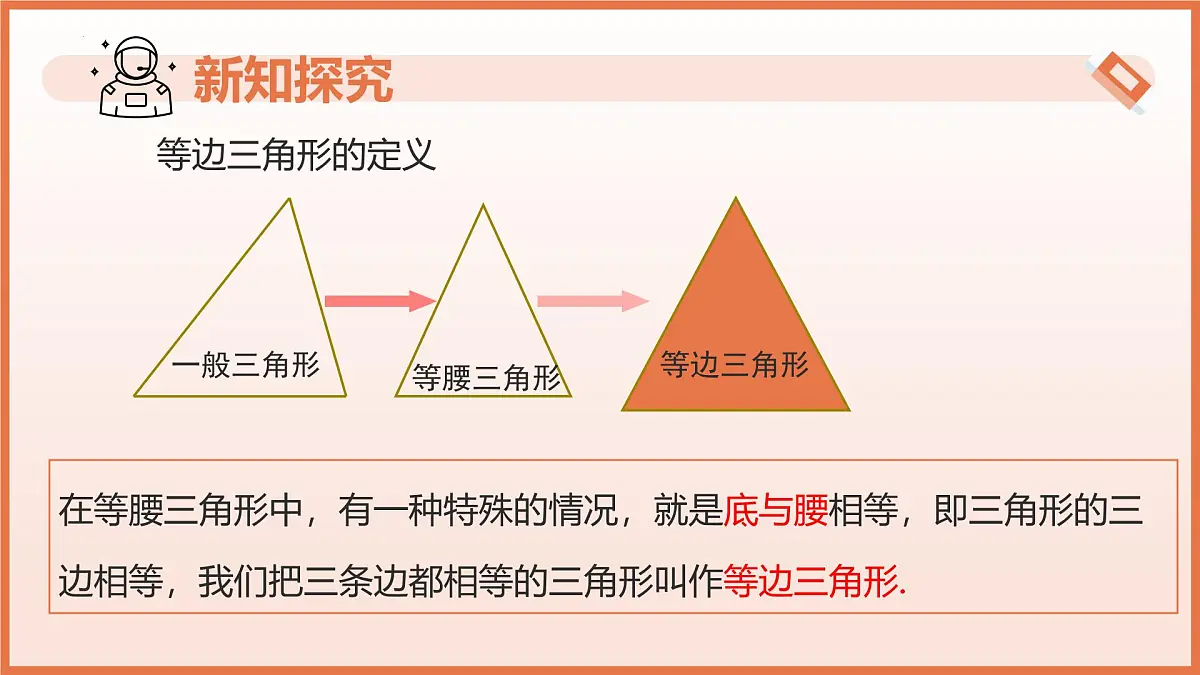 新知探究

等边三角形的定义

一般三角形

等腰三角形

等边三角形

在等腰三角形中，有一种特殊的情况，就是底与腰相等，即三角形的三边相等，我们把三条边都相等的三角形叫作等边三角形.